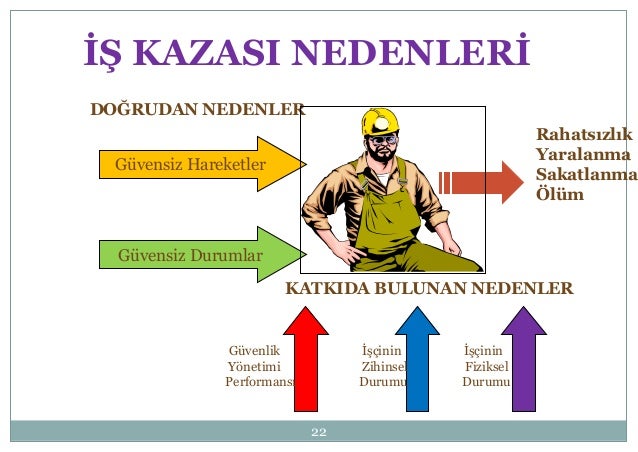 İŞ KAZASI NEDENLERİ

DOĞRUDAN NEDENLER

Güvensiz Hareketler

Güvensiz Durumlar

Rahatsızlık
Yaralanma
Sakatlanma
Ölüm

KATKIDA BULUNAN NEDENLER

Güvenlik Yönetimi Performansı

İşçinin Zihinsel Durumu

İşçinin Fiziksel Durumu

22